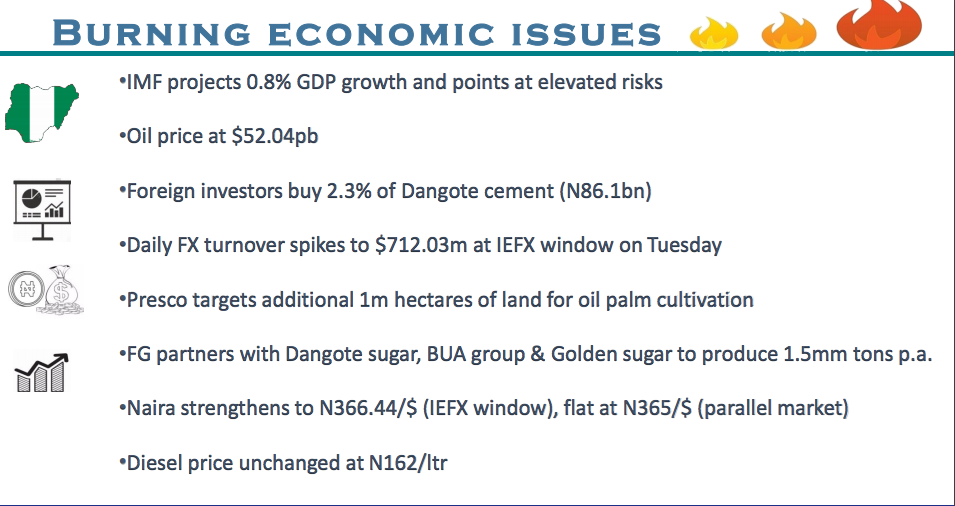 BURNING ECONOMIC ISSUES

•IMF projects 0.8% GDP growth and points at elevated risks

•Oil price at \$52.04pb

•Foreign investors buy 2.3% of Dangote cement (N86.1bn)

•Daily FX turnover spikes to \$712.03m at IEFX window on Tuesday

•Presco targets additional 1m hectares of land for oil palm cultivation

•FG partners with Dangote sugar, BUA group & Golden sugar to produce 1.5mm tons p.a.

•Naira strengthens to N366.44/\$ (IEFX window), flat at N365/\$ (parallel market)

•Diesel price unchanged at N162/ltr